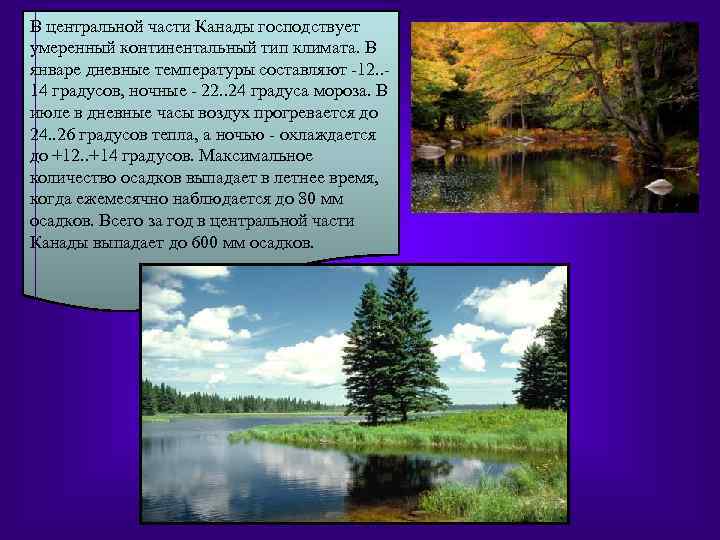 В центральной части Канады господствует умеренный континентальный тип климата. В январе дневные температуры составляют -12..-14 градусов, ночные - 22..24 градуса мороза. В июле в дневные часы воздух прогревается до 24..26 градусов тепла, а ночью - охлаждается до +12..+14 градусов. Максимальное количество осадков выпадает в летнее время, когда ежемесячно наблюдается до 80 мм осадков. Всего за год в центральной части Канады выпадает до 600 мм осадков.